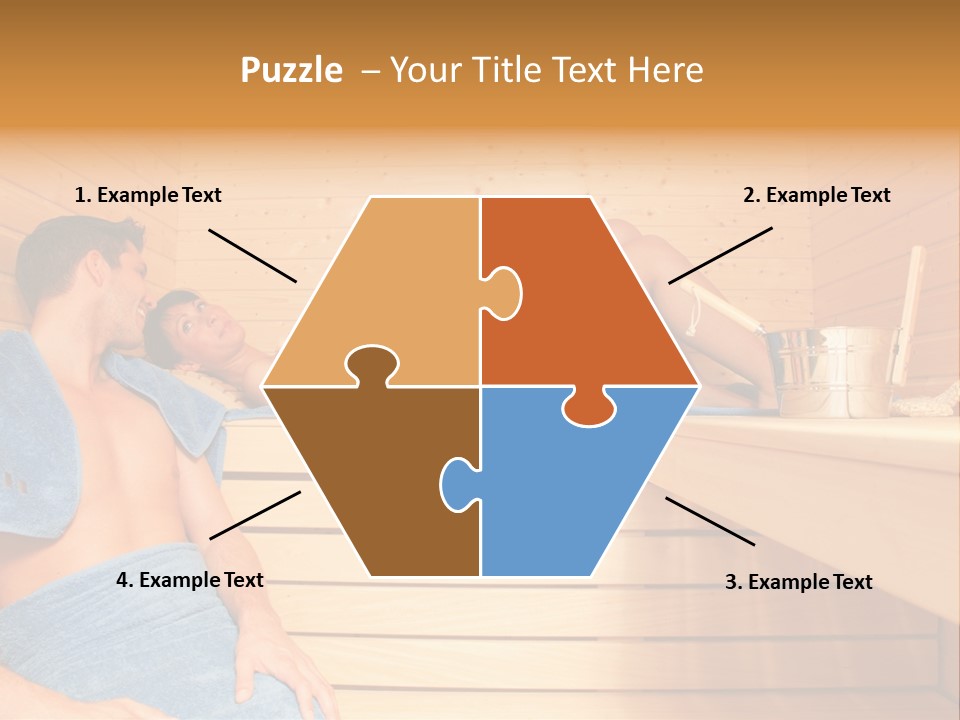 Puzzle – Your Title Text Here

1. Example Text

2. Example Text

4. Example Text

3. Example Text